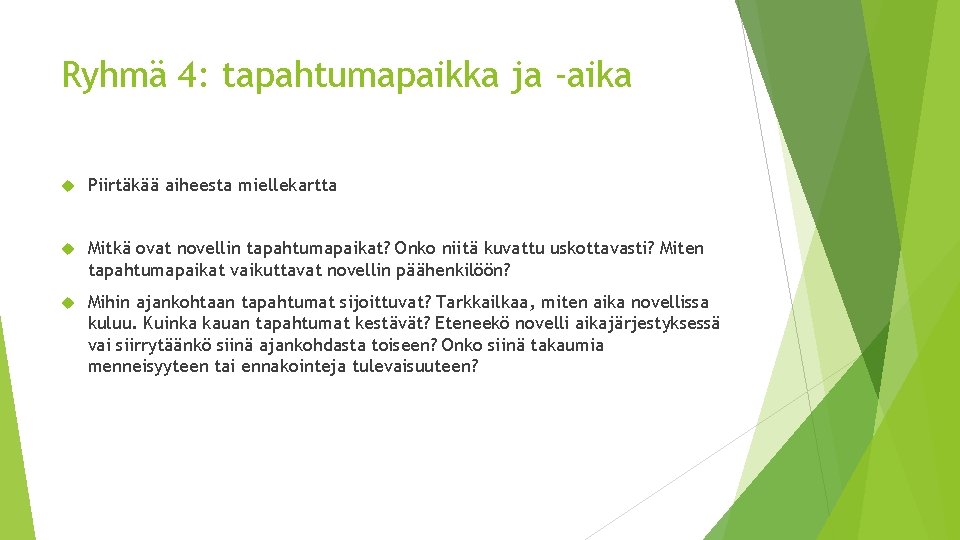 Ryhmä 4: tapahtumapaikka ja -aika

Piirtäkää aiheesta miellekartta

Mitkä ovat novellin tapahtumapaikat? Onko niitä kuvattu uskottavasti? Miten tapahtumapaikat vaikuttavat novellin päähenkilöön?

Mihin ajankohtaan tapahtumat sijoittuvat? Tarkkailkaa, miten aika novellissa kuluu. Kuinka kauan tapahtumat kestävät? Eteneekö novelli aikajärjestyksessä vai siirrytäänkö siinä ajankohdasta toiseen? Onko siinä takaumia menneisyyteen tai ennakointeja tulevaisuuteen?